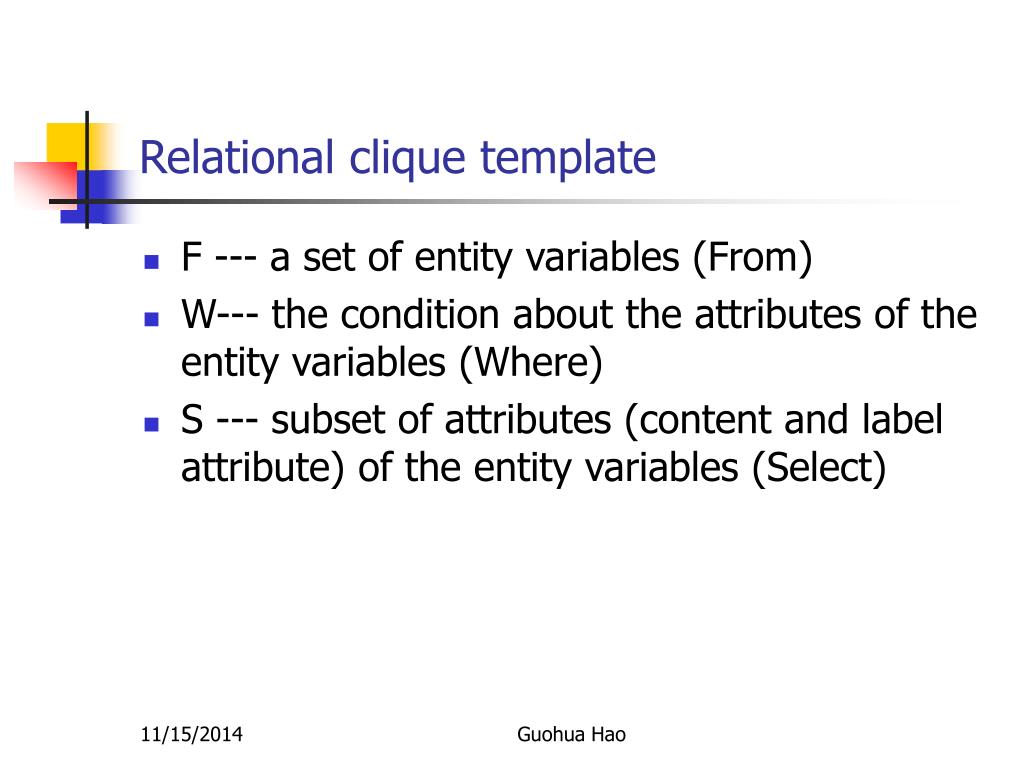 Relational clique template

- F --- a set of entity variables (From)
- W--- the condition about the attributes of the entity variables (Where)
- S --- subset of attributes (content and label attribute) of the entity variables (Select)

11/15/2014

Guohua Hao